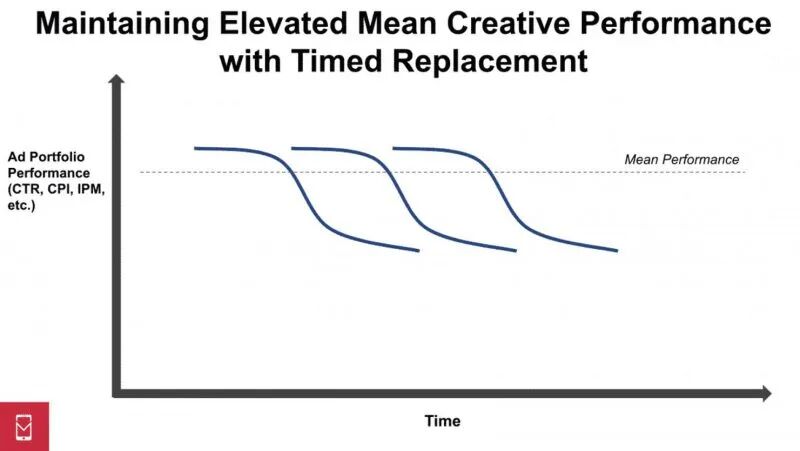 Maintaining Elevated Mean Creative Performance with Timed Replacement

Ad Portfolio Performance (CTR, CPI, IPM, etc.)

Mean Performance

Time